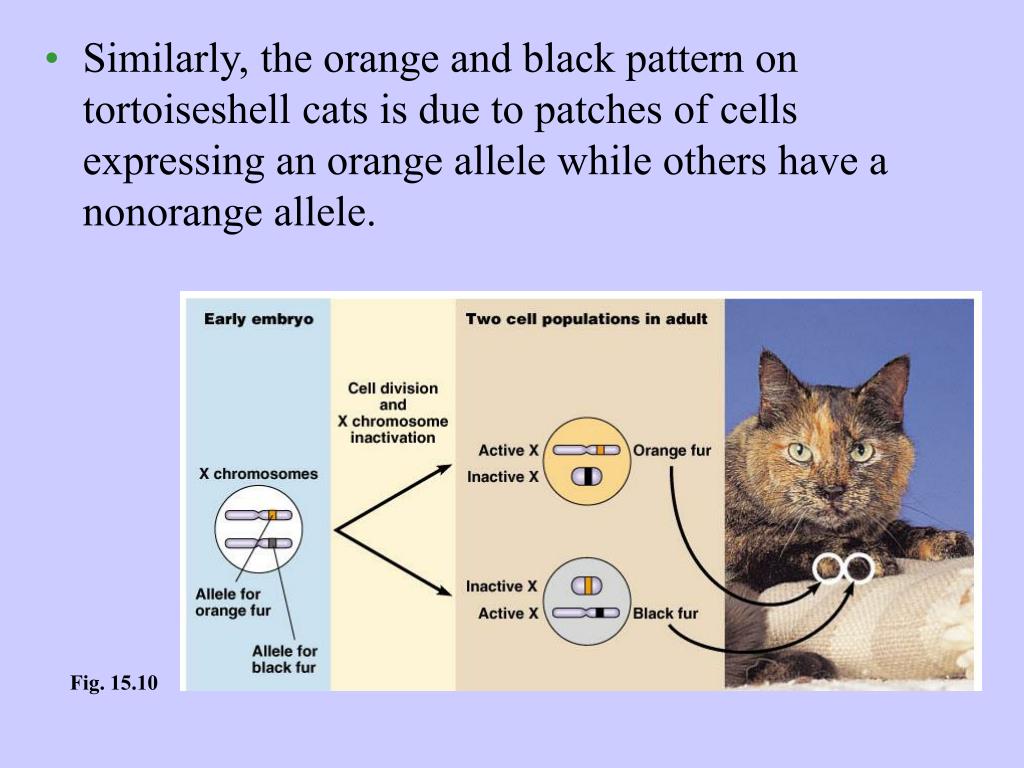 • Similarly, the orange and black pattern on tortoiseshell cats is due to patches of cells expressing an orange allele while others have a nonorange allele.

Early embryo

X chromosomes

Allele for orange fur

Allele for black fur

Cell division and X chromosome inactivation

Two cell populations in adult

Active X

Inactive X

Orange fur

Inactive X

Active X

Black fur

Fig. 15.10